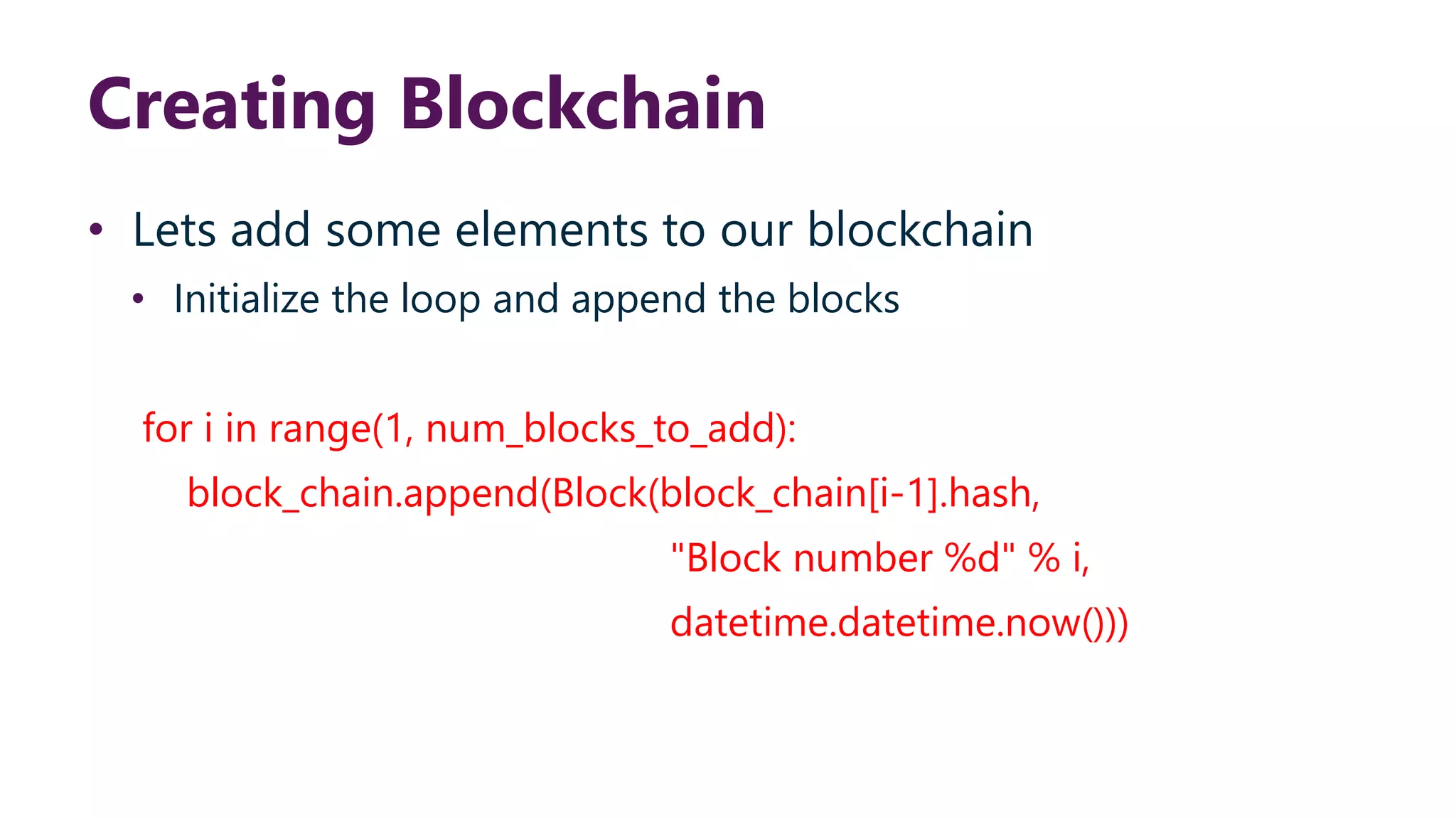 Creating Blockchain

• Lets add some elements to our blockchain
  • Initialize the loop and append the blocks

for i in range(1, num_blocks_to_add):
    block_chain.append(Block(block_chain[i-1].hash,
                                             "Block number %d" % i,
                                             datetime.datetime.now()))